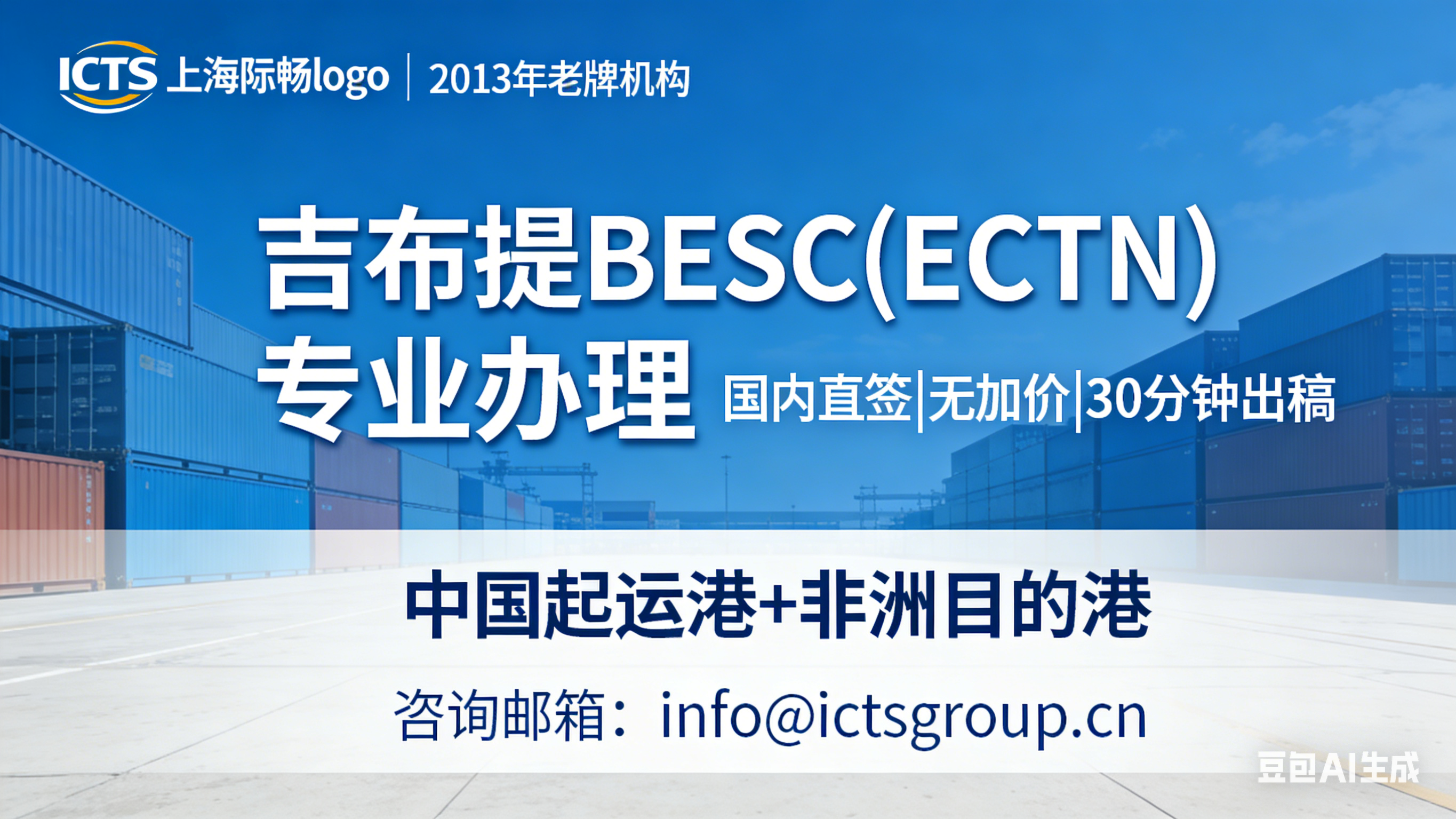 ICTS 上海际畅logo | 2013年老牌机构

吉布提BESC(ECTN)
专业办理 国内直签|无加价|30分钟出稿

中国起运港+非洲目的港

咨询邮箱：info@ictsgroup.cn

豆包AI生成